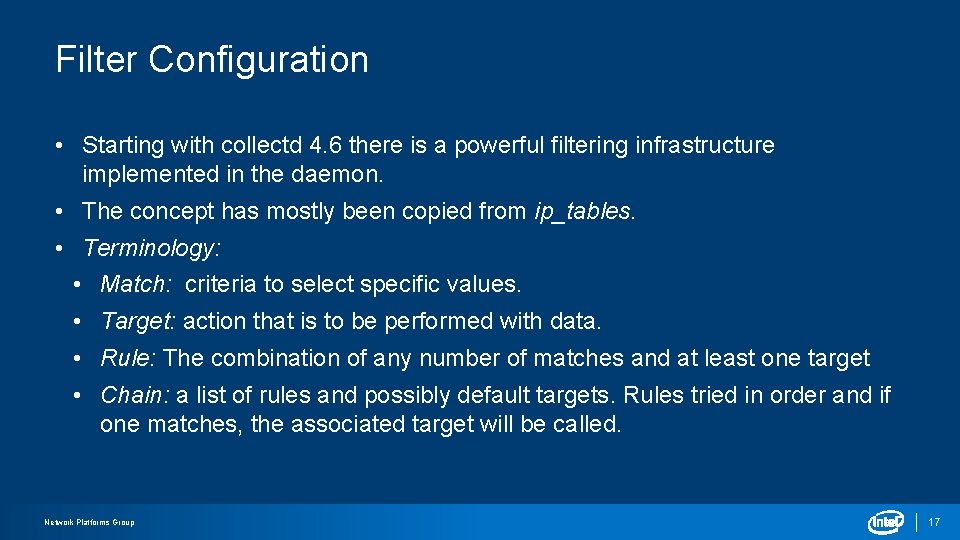 Filter Configuration

• Starting with collectd 4.6 there is a powerful filtering infrastructure implemented in the daemon.

• The concept has mostly been copied from ip_tables.

• Terminology:

• Match: criteria to select specific values.

• Target: action that is to be performed with data.

• Rule: The combination of any number of matches and at least one target

• Chain: a list of rules and possibly default targets. Rules tried in order and if one matches, the associated target will be called.

Network Platforms Group

intel

17